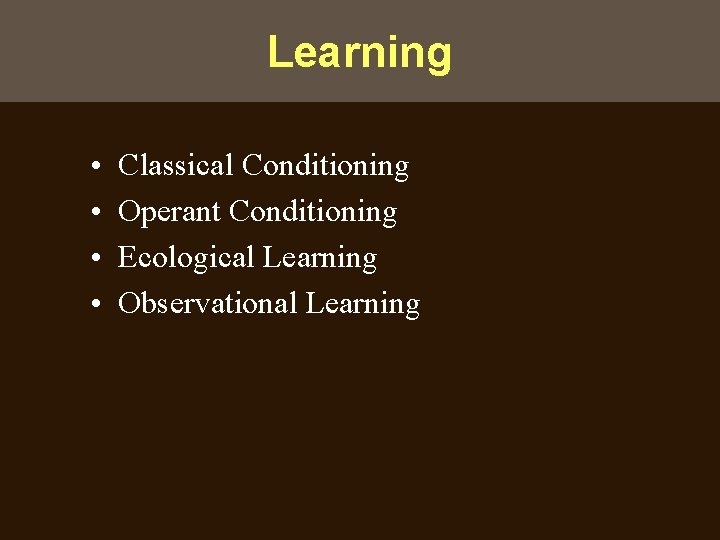 Learning

• Classical Conditioning
• Operant Conditioning
• Ecological Learning
• Observational Learning